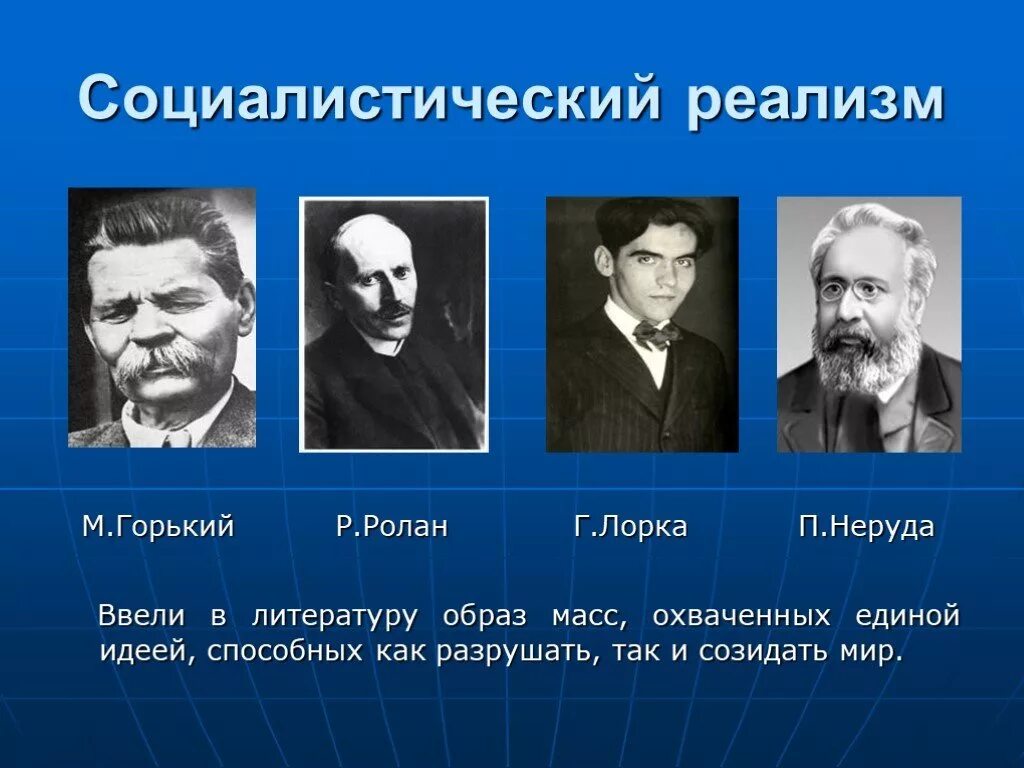 Социалистический реализм

М.Горький Р.Ролан Г.Лорка П.Неруда

Ввели в литературу образ масс, охваченных единой идеей, способных как разрушать, так и созидать мир.